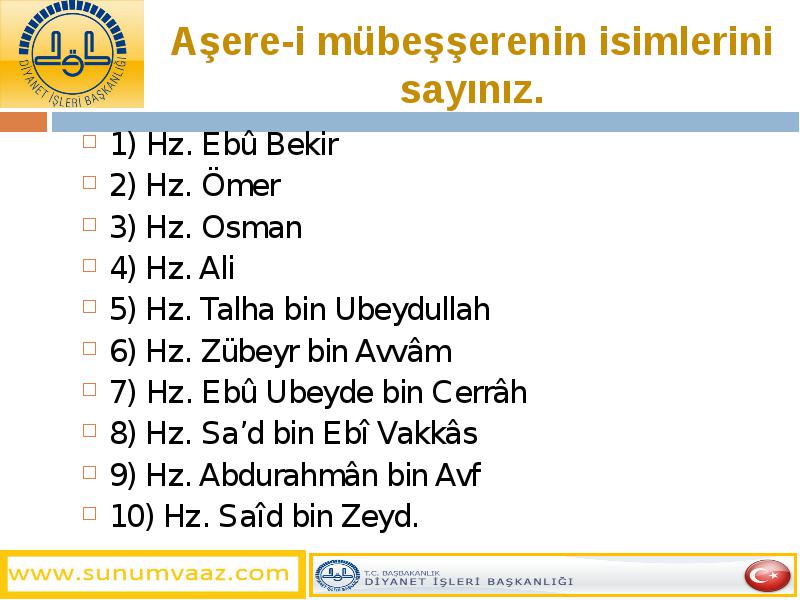 DİYANET İŞLERİ BAŞKANLIĞI

Aşere-i mübeşşerenin isimlerini sayınız.

1) Hz. Ebû Bekir
2) Hz. Ömer
3) Hz. Osman
4) Hz. Ali
5) Hz. Talha bin Ubeydullah
6) Hz. Zübeyr bin Avvâm
7) Hz. Ebû Ubeyde bin Cerrâh
8) Hz. Sa'd bin Ebî Vakkâs
9) Hz. Abdurahmân bin Avf
10) Hz. Saîd bin Zeyd.

www.sunumvaaz.com

T.C. BAŞBAKANLIK
DİYANET İŞLERİ BAŞKANLIĞI